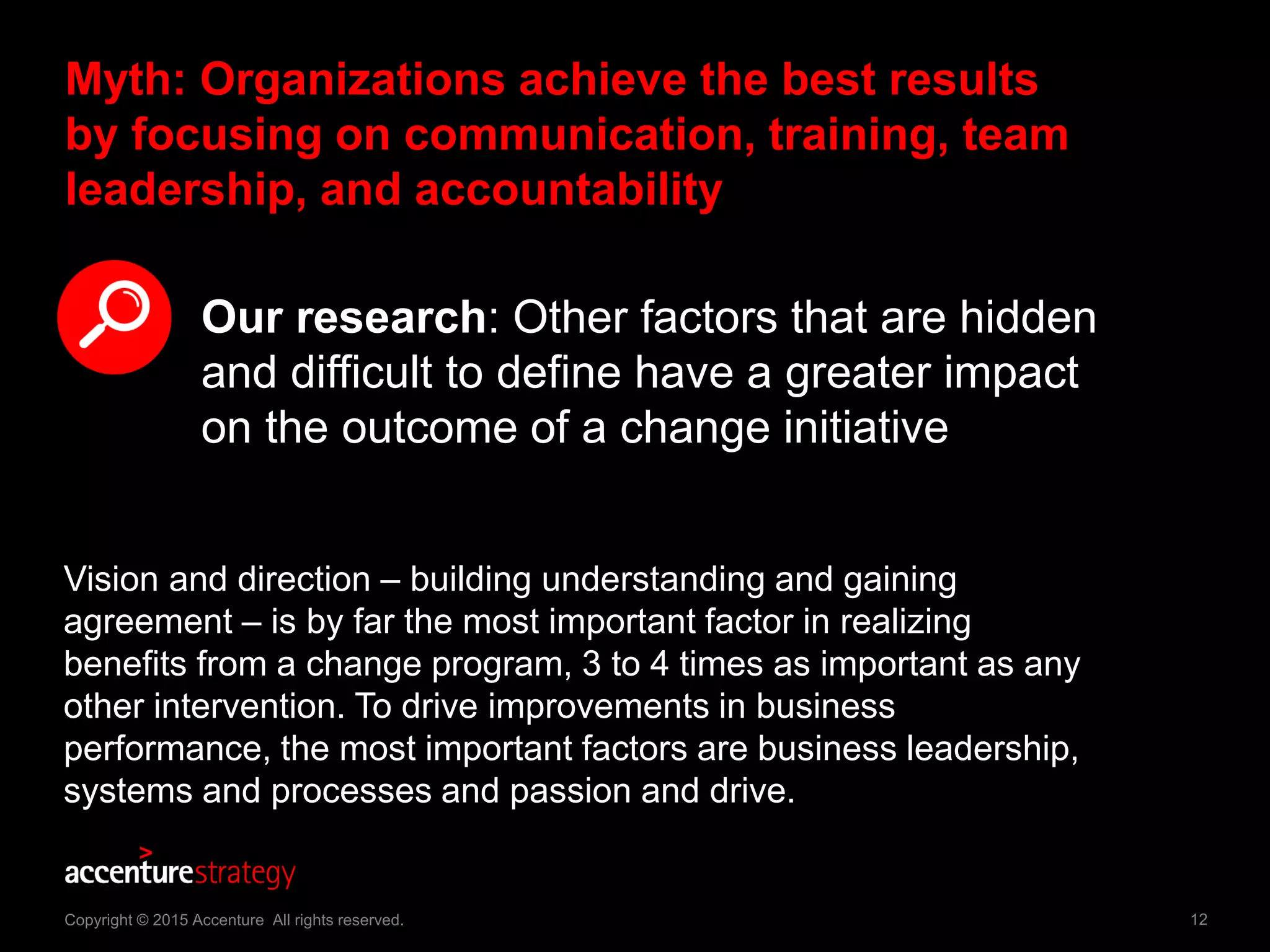 Myth: Organizations achieve the best results by focusing on communication, training, team leadership, and accountability

Our research: Other factors that are hidden and difficult to define have a greater impact on the outcome of a change initiative

Vision and direction – building understanding and gaining agreement – is by far the most important factor in realizing benefits from a change program, 3 to 4 times as important as any other intervention. To drive improvements in business performance, the most important factors are business leadership, systems and processes and passion and drive.

accenturestrategy

Copyright © 2015 Accenture All rights reserved.

12